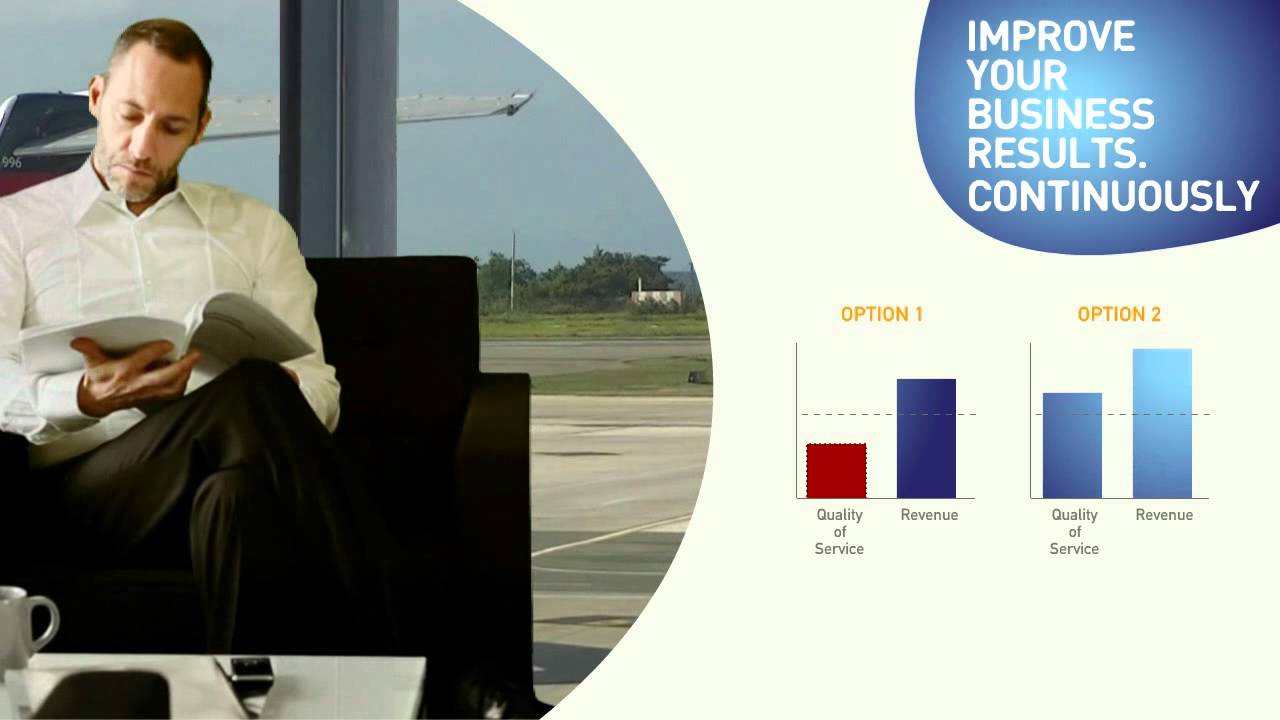 996

IMPROVE YOUR BUSINESS RESULTS. CONTINUOUSLY

OPTION 1

Quality of Service

Revenue

OPTION 2

Quality of Service

Revenue